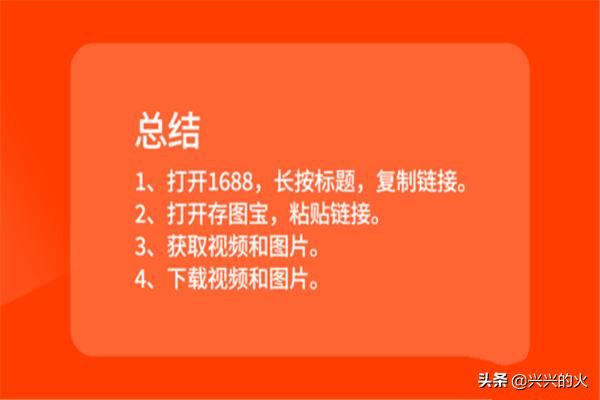 总结

1、打开1688，长按标题，复制链接。
2、打开存图宝，粘贴链接。
3、获取视频和图片。
4、下载视频和图片。

头条 @兴兴的火